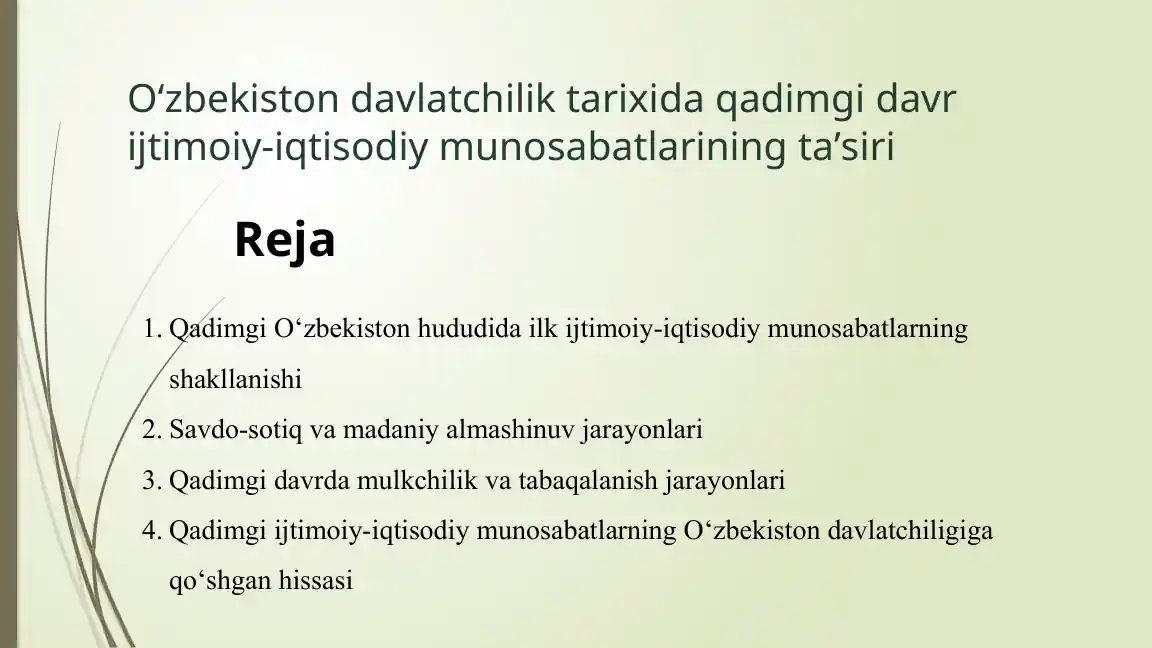 O‘zbekiston davlatchilik tarixida qadimgi davr ijtimoiy-iqtisodiy munosabatlarining ta’siri

Reja

1. Qadimgi O‘zbekiston hududida ilk ijtimoiy-iqtisodiy munosabatlarning shakllanishi
2. Savdo-sotiq va madaniy almashinuv jarayonlari
3. Qadimgi davrda mulkchilik va tabaqalanish jarayonlari
4. Qadimgi ijtimoiy-iqtisodiy munosabatlarning O‘zbekiston davlatchiligiga qo‘shgan hissasi